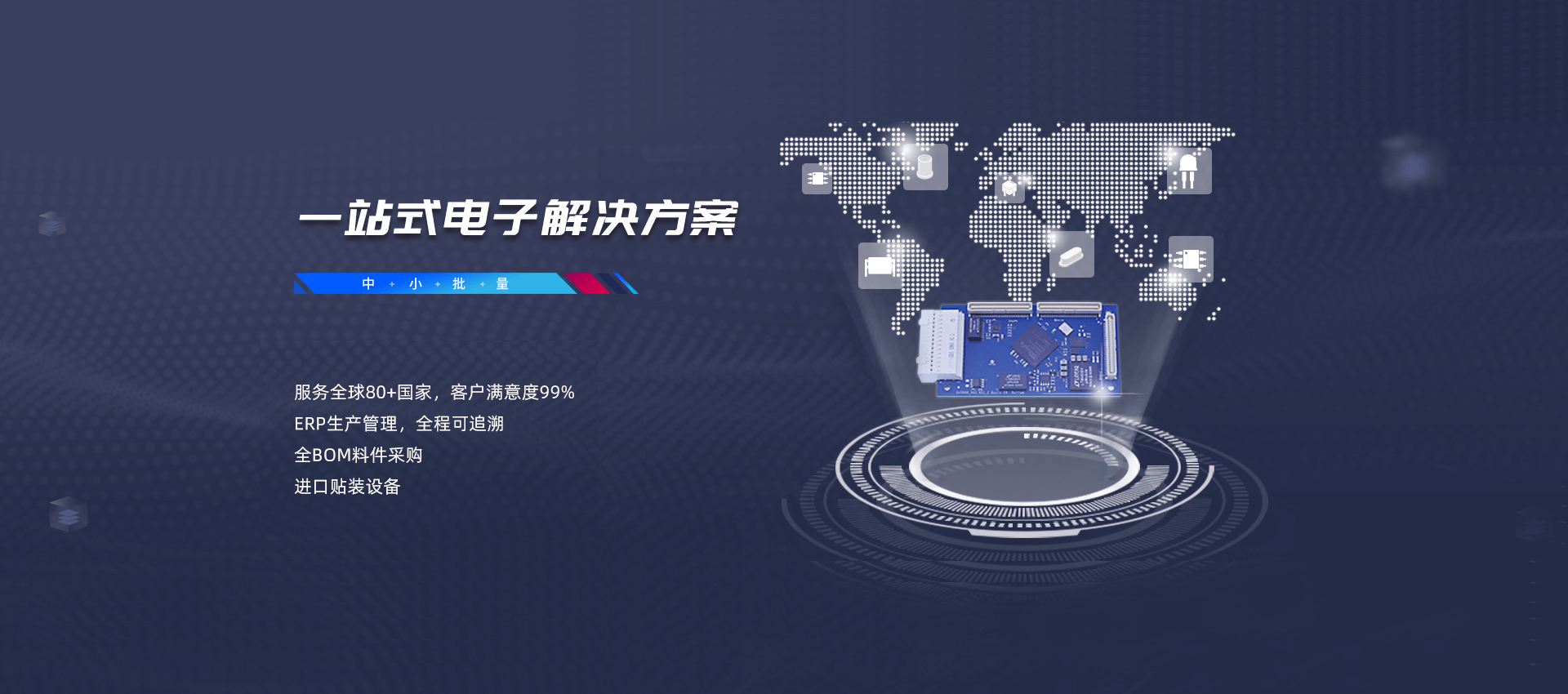 一站式电子解决方案

中 + 小 + 批 + 量

服务全球80+国家，客户满意度99%
ERP生产管理，全程可追溯
全BOM料件采购
进口贴装设备